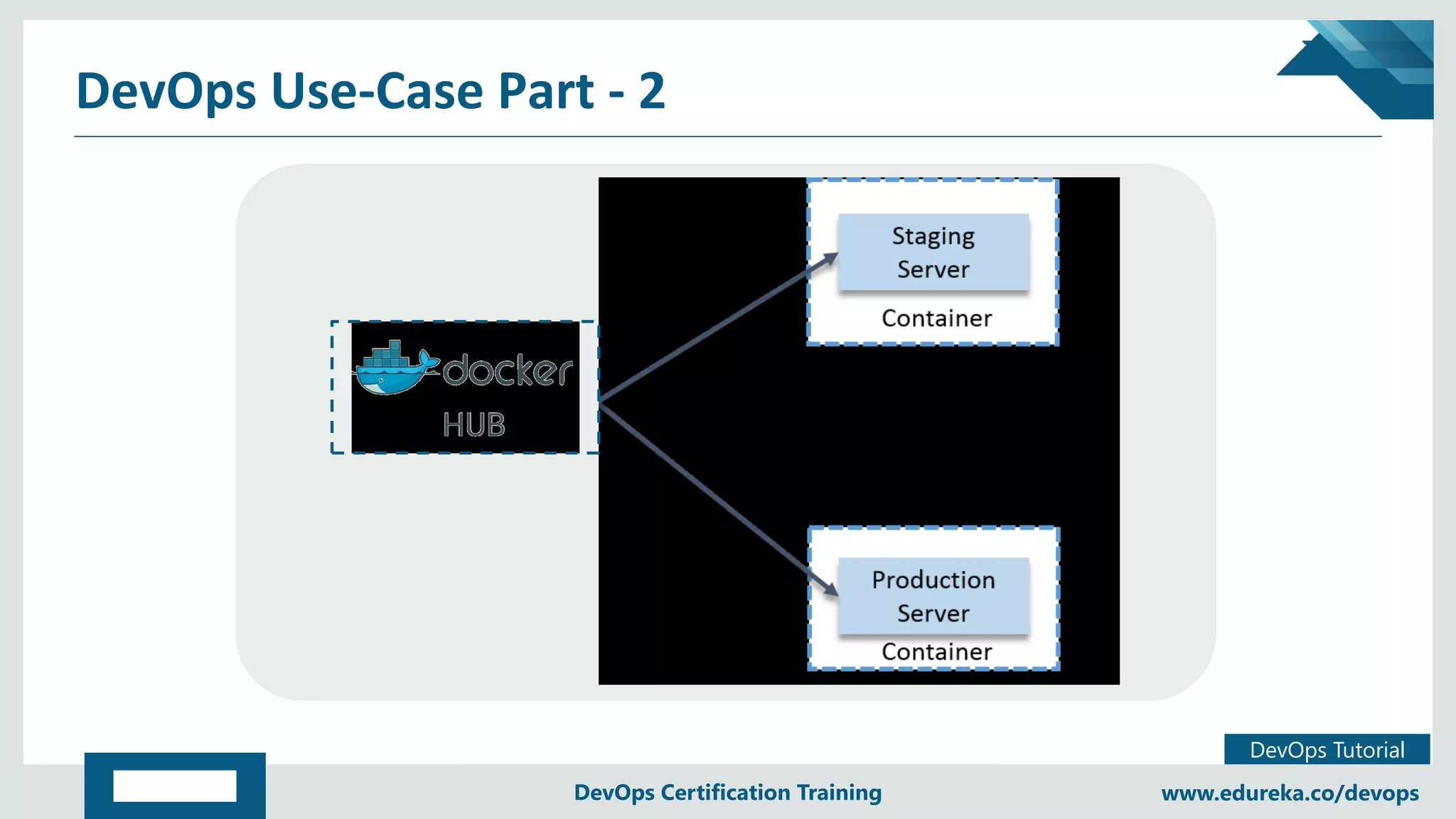 DevOps Use-Case Part - 2

docker
HUB

Staging Server
Container

Production Server
Container

DevOps Tutorial

DevOps Certification Training

www.edureka.co/devops